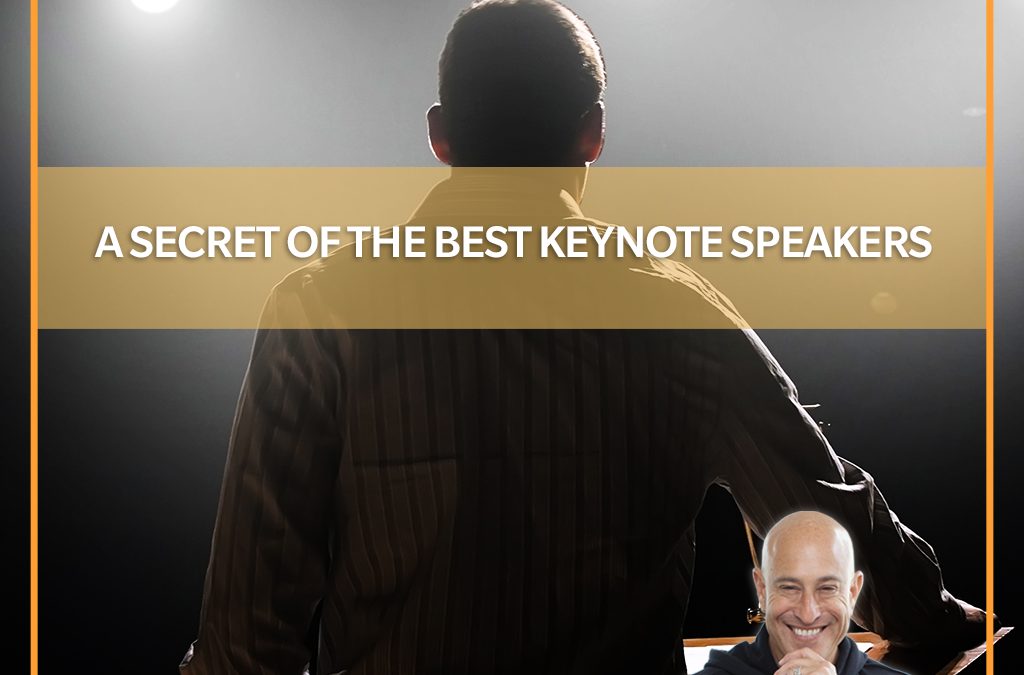 A SECRET OF THE BEST KEYNOTE SPEAKERS